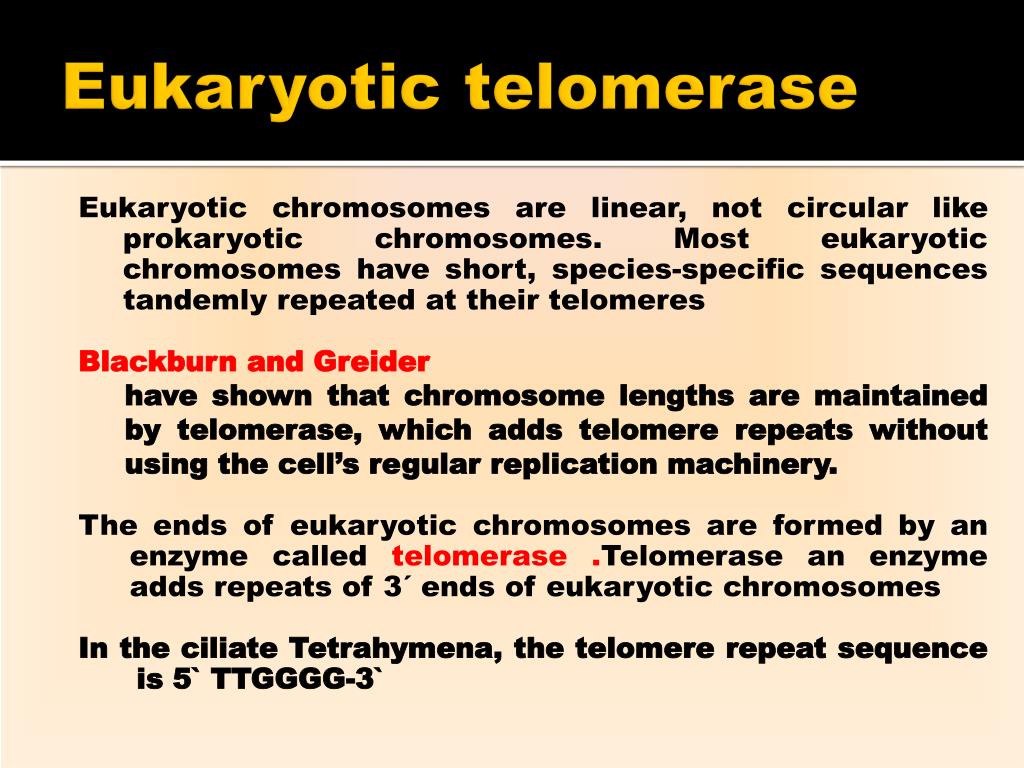 Eukaryotic telomerase

Eukaryotic chromosomes are linear, not circular like prokaryotic chromosomes. Most eukaryotic chromosomes have short, species-specific sequences tandemly repeated at their telomeres

Blackburn and Greider
have shown that chromosome lengths are maintained by telomerase, which adds telomere repeats without using the cell's regular replication machinery.

The ends of eukaryotic chromosomes are formed by an enzyme called telomerase .Telomerase an enzyme adds repeats of 3´ ends of eukaryotic chromosomes

In the ciliate Tetrahymena, the telomere repeat sequence is 5` TTGGGG-3`